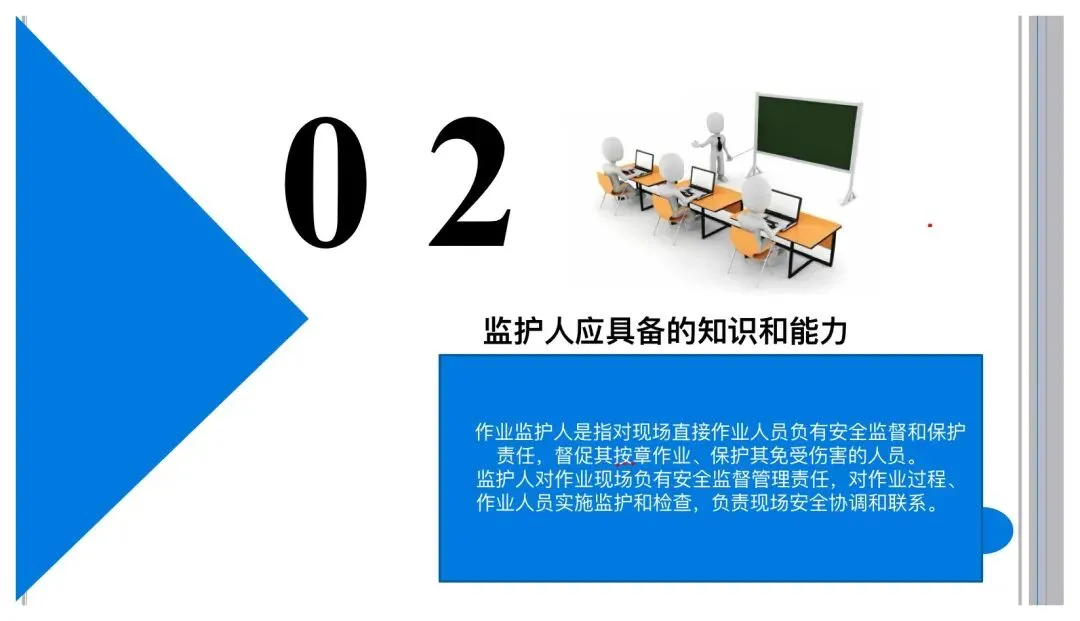 0 2

监护人应具备的知识和能力

作业监护人是指对现场直接作业人员负有安全监督和保护责任，督促其按章作业、保护其免受伤害的人员。
监护人对作业现场负有安全监督管理责任，对作业过程、作业人员实施监护和检查，负责现场安全协调和联系。